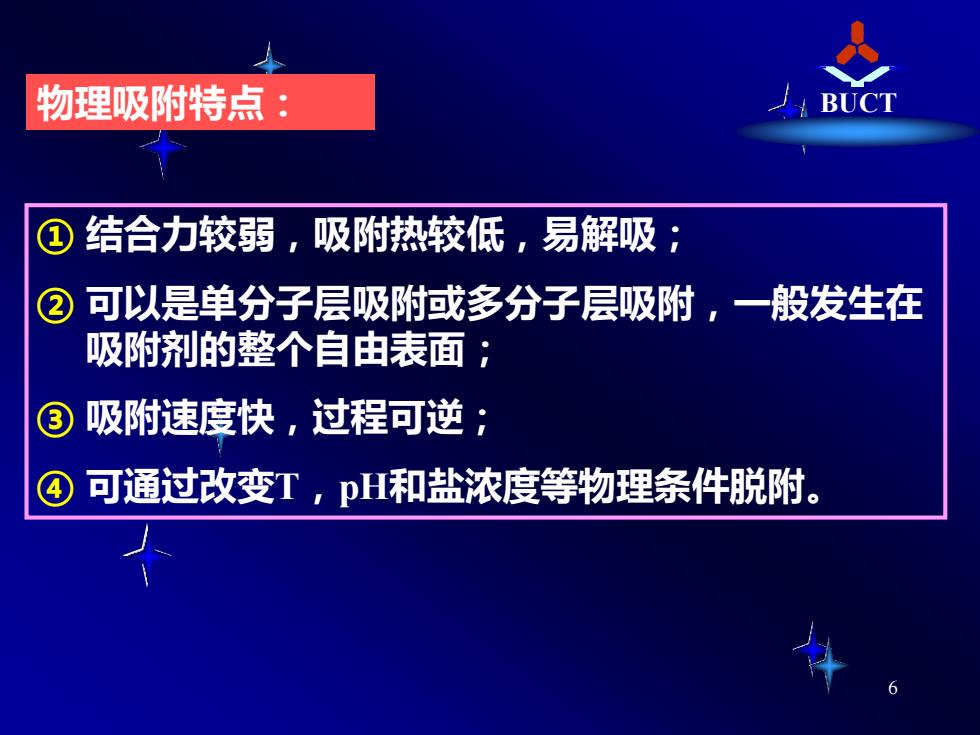 物理吸附特点：

BUCT

① 结合力较弱，吸附热较低，易解吸；

② 可以是单分子层吸附或多分子层吸附，一般发生在吸附剂的整个自由表面；

③ 吸附速度快，过程可逆；

④ 可通过改变T，pH和盐浓度等物理条件脱附。

6